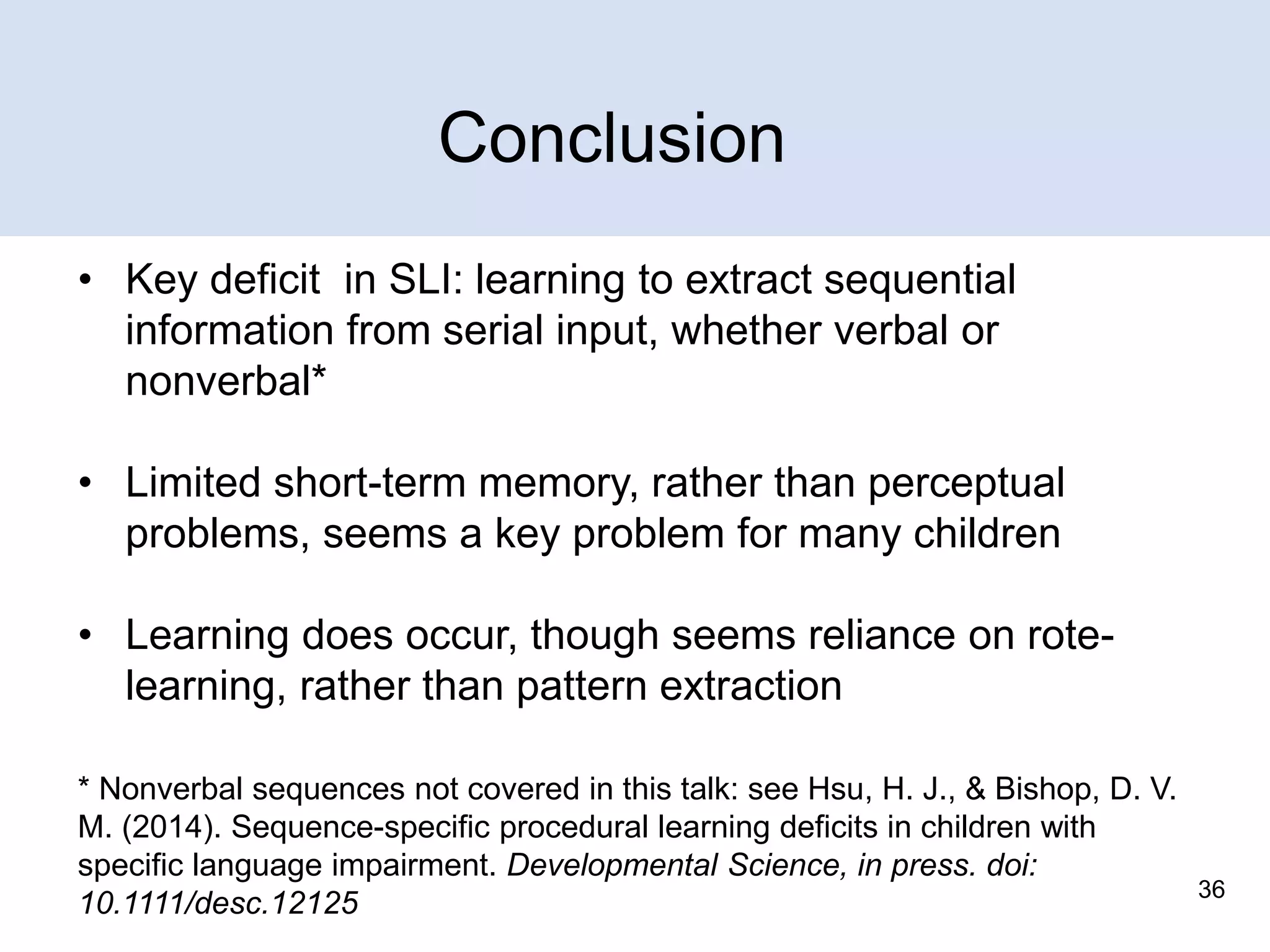 Conclusion

• Key deficit in SLI: learning to extract sequential information from serial input, whether verbal or nonverbal*

• Limited short-term memory, rather than perceptual problems, seems a key problem for many children

• Learning does occur, though seems reliance on rote-learning, rather than pattern extraction

* Nonverbal sequences not covered in this talk: see Hsu, H. J., & Bishop, D. V. M. (2014). Sequence-specific procedural learning deficits in children with specific language impairment. Developmental Science, in press. doi: 10.1111/desc.12125

36